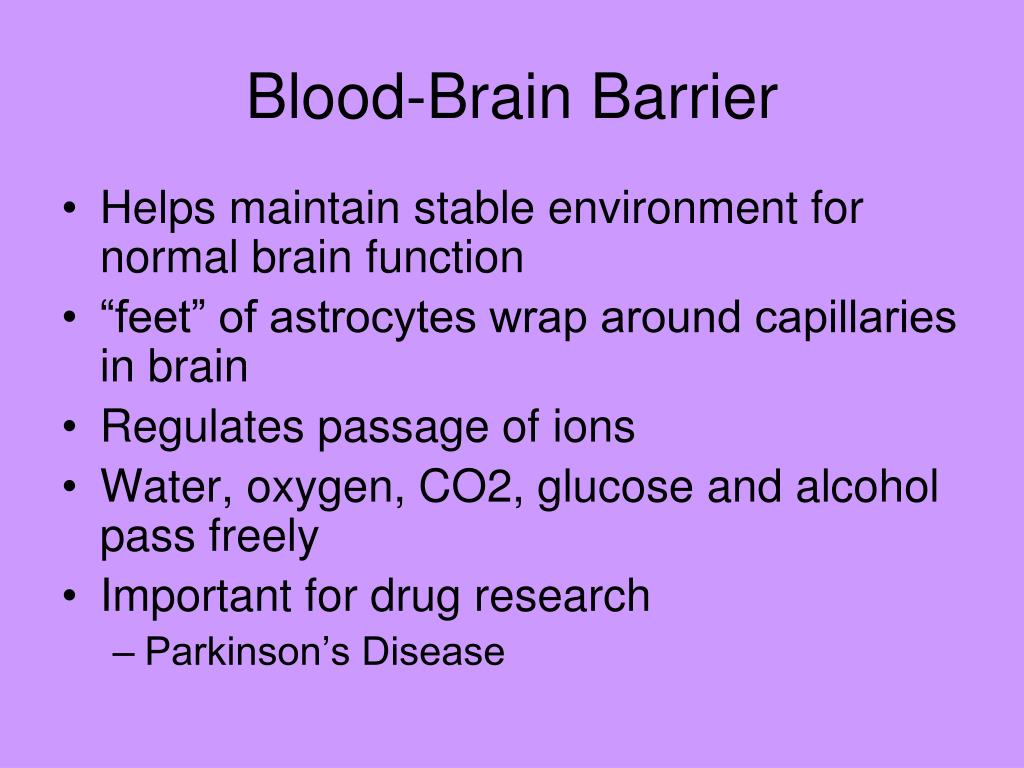 Blood-Brain Barrier

• Helps maintain stable environment for normal brain function
• “feet” of astrocytes wrap around capillaries in brain
• Regulates passage of ions
• Water, oxygen, CO2, glucose and alcohol pass freely
• Important for drug research
– Parkinson’s Disease